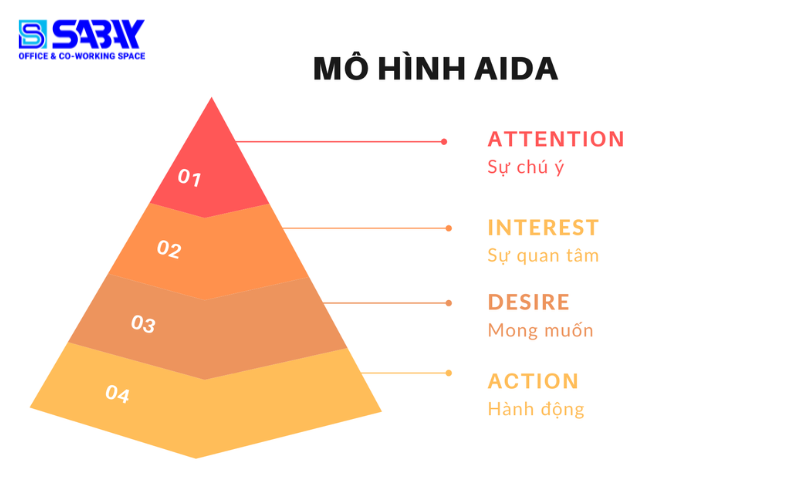 SABAY
OFFICE & CO-WORKING SPACE

MÔ HÌNH AIDA

01
02
03
04

ATTENTION
Sự chú ý

INTEREST
Sự quan tâm

DESIRE
Mong muốn

ACTION
Hành động